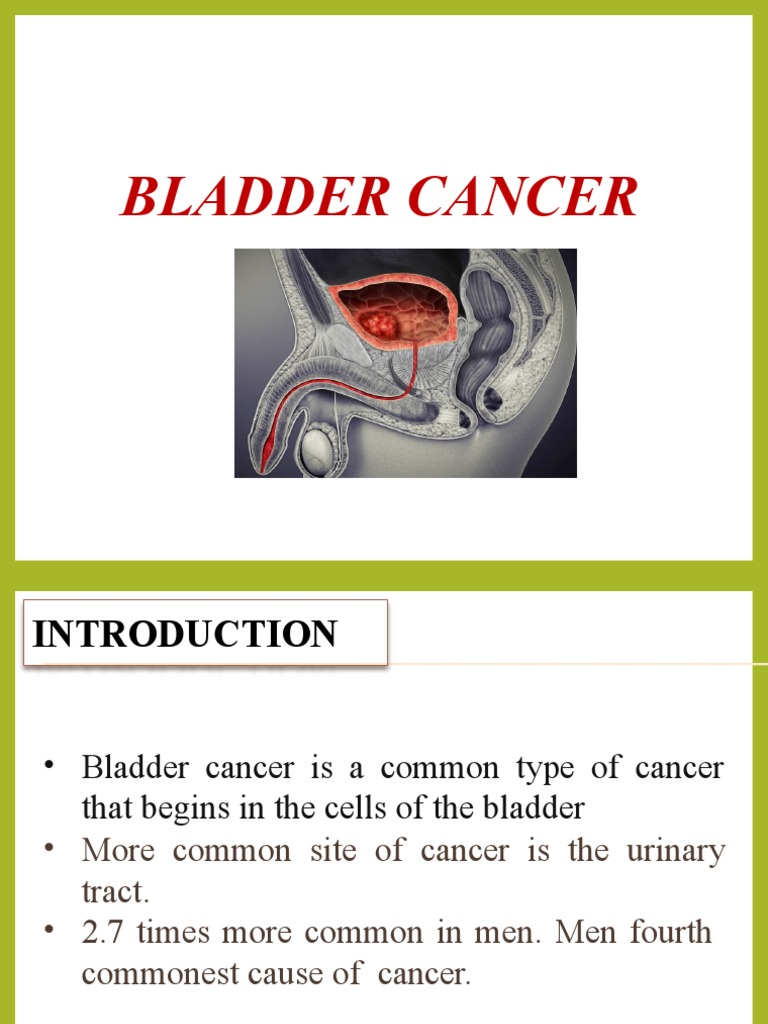 BLADDER CANCER

INTRODUCTION

• Bladder cancer is a common type of cancer that begins in the cells of the bladder
• More common site of cancer is the urinary tract.
• 2.7 times more common in men. Men fourth commonest cause of cancer.